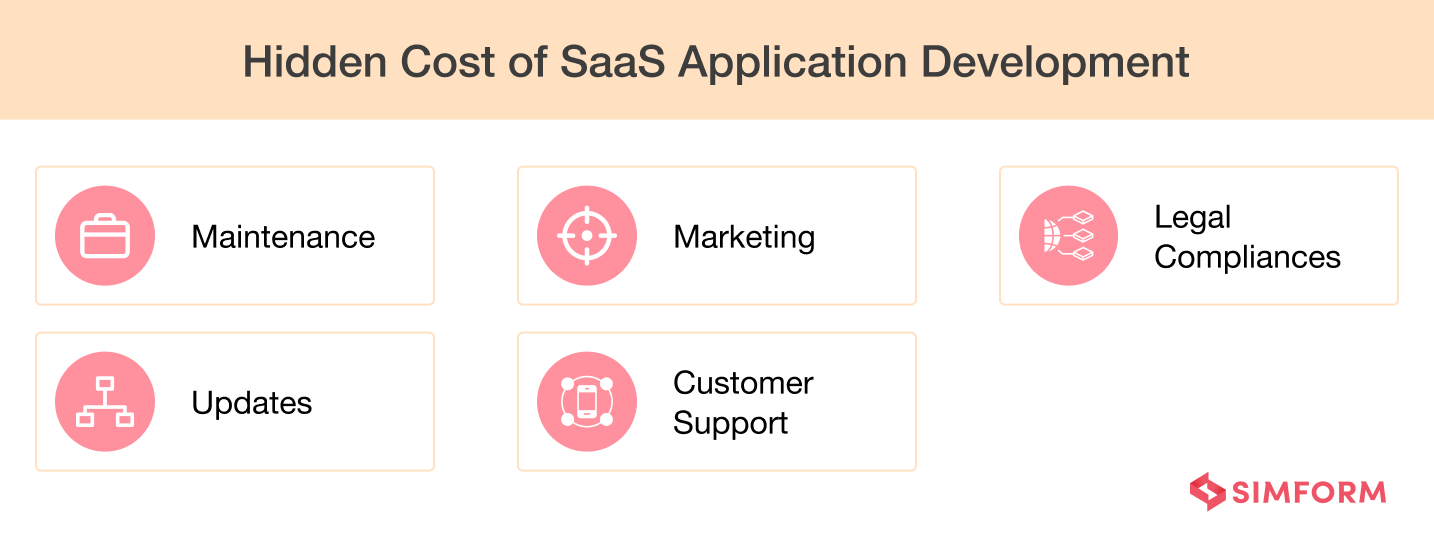 Hidden Cost of SaaS Application Development

Maintenance

Marketing

Legal Compliances

Updates

Customer Support

SIMFORM